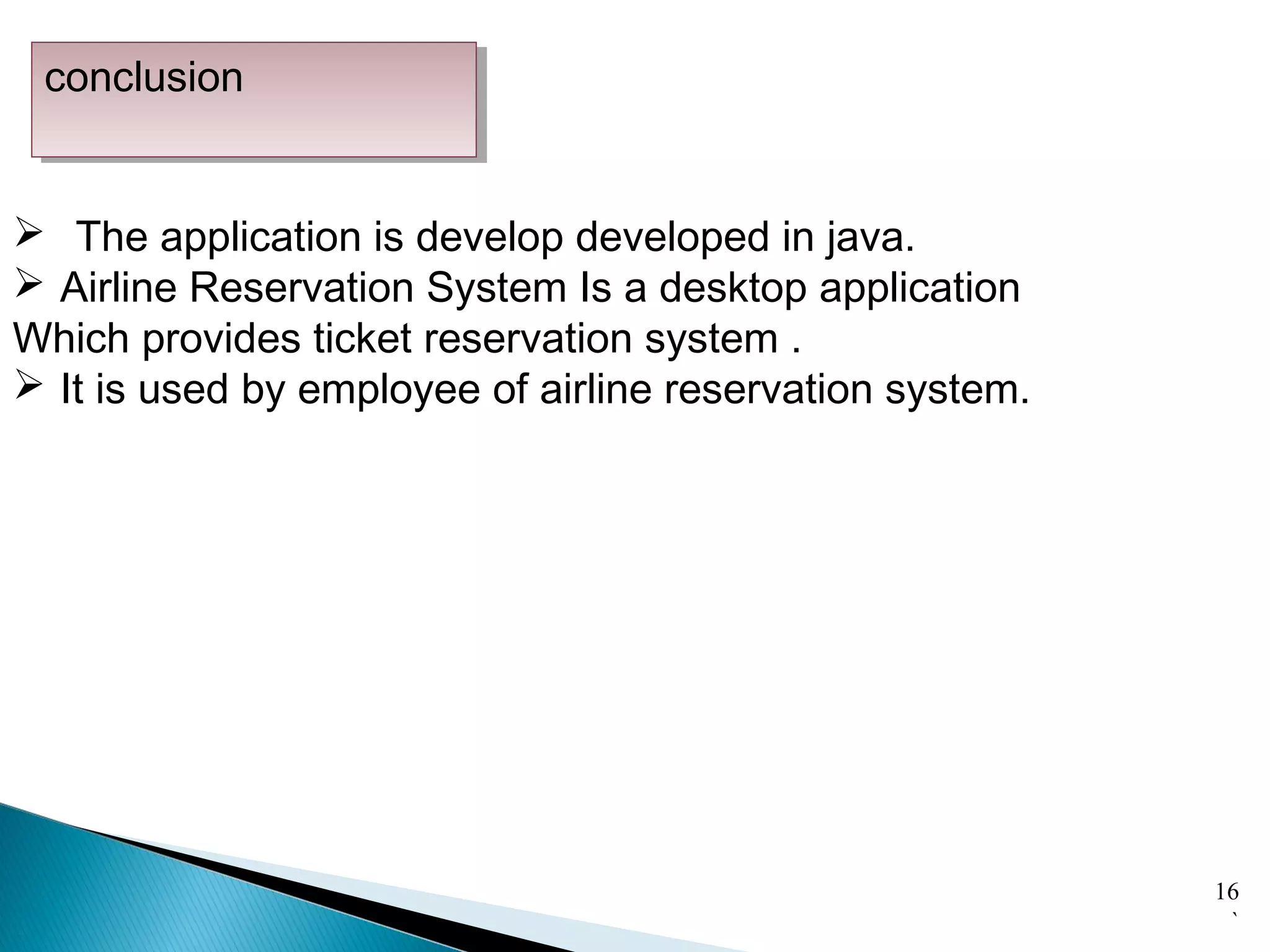 conclusion

➢ The application is develop developed in java.
➢ Airline Reservation System Is a desktop application Which provides ticket reservation system .
➢ It is used by employee of airline reservation system.

16
`